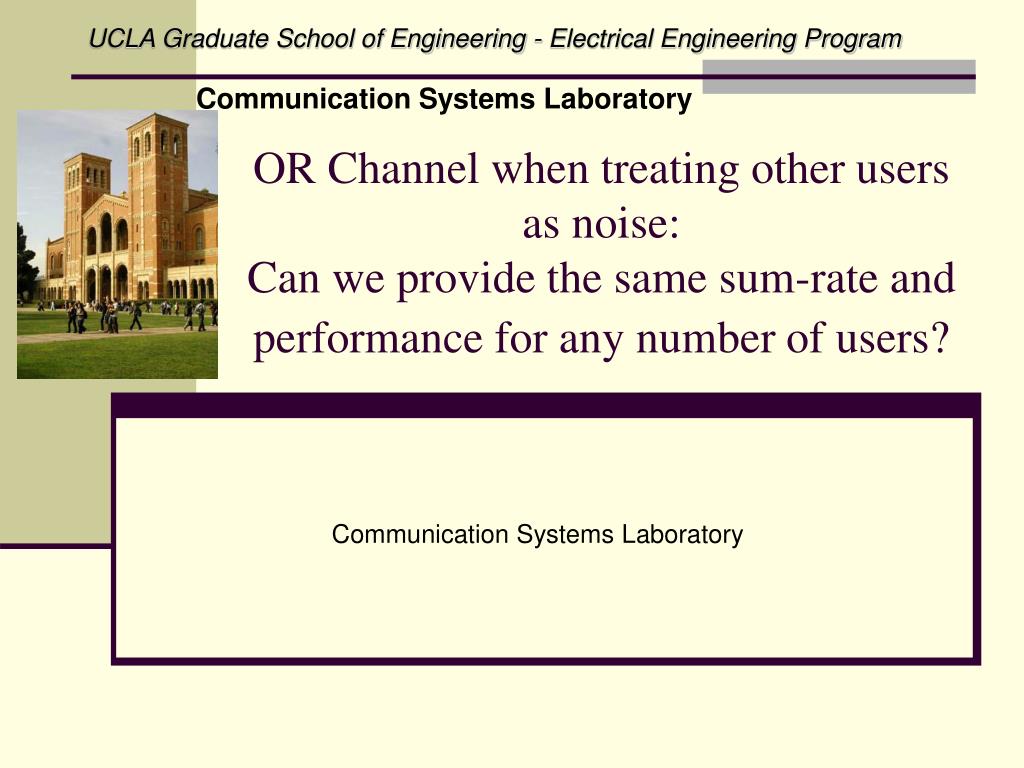 UCLA Graduate School of Engineering - Electrical Engineering Program

Communication Systems Laboratory

OR Channel when treating other users as noise:
Can we provide the same sum-rate and performance for any number of users?

Communication Systems Laboratory